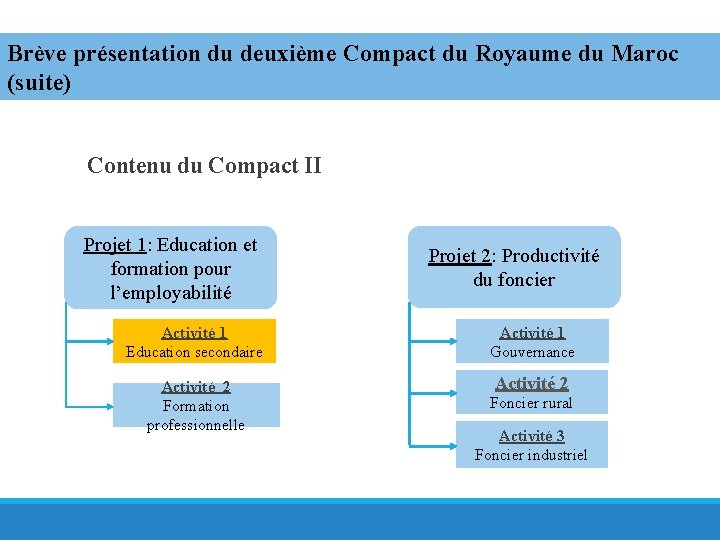 Brève présentation du deuxième Compact du Royaume du Maroc (suite)

Contenu du Compact II

Projet 1: Education et formation pour l'employabilité

Activité 1
Education secondaire

Activité 2
Formation professionnelle

Projet 2: Productivité du foncier

Activité 1
Gouvernance

Activité 2
Foncier rural

Activité 3
Foncier industriel